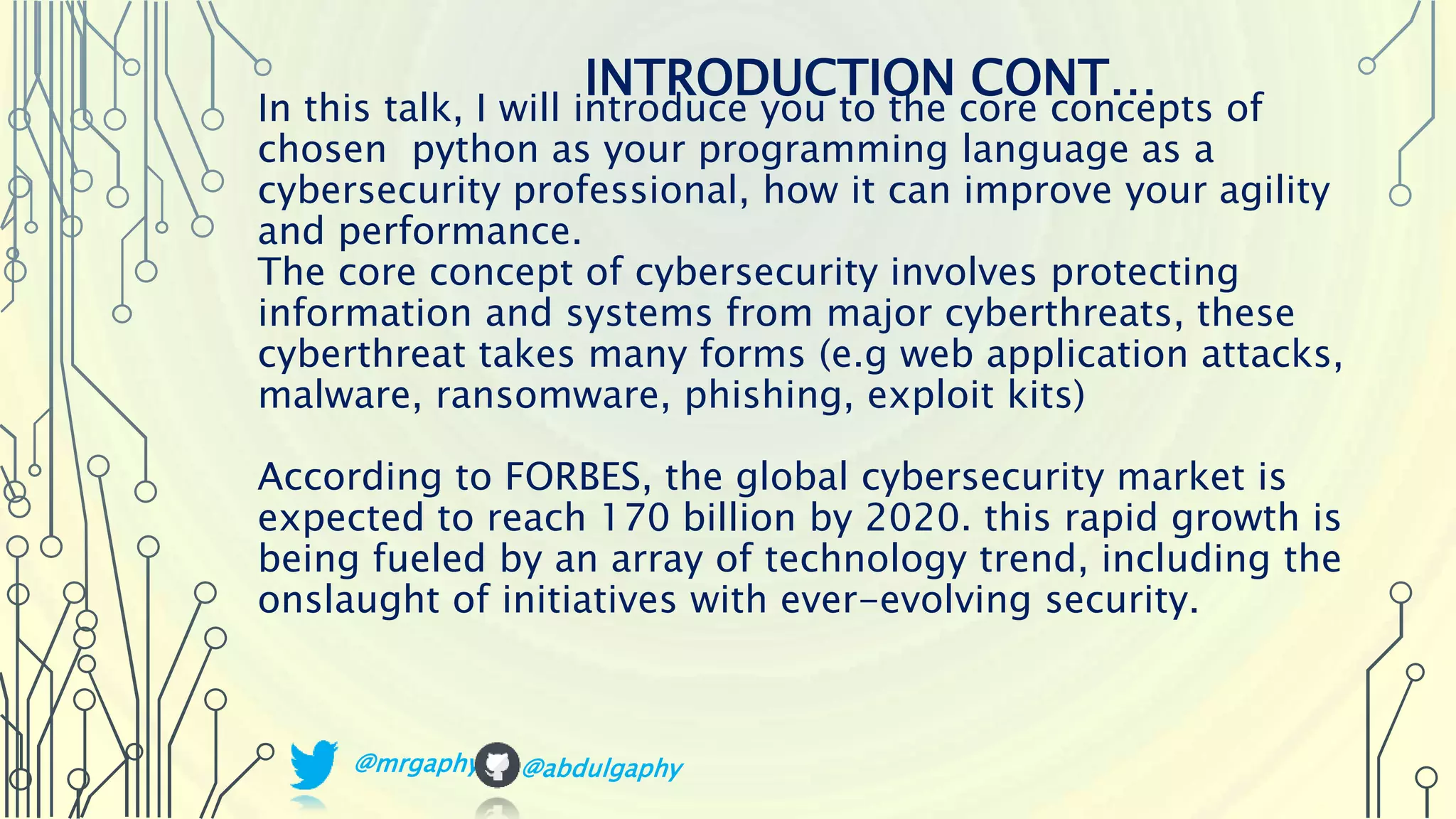 INTRODUCTION CONT…

In this talk, I will introduce you to the core concepts of chosen python as your programming language as a cybersecurity professional, how it can improve your agility and performance.
The core concept of cybersecurity involves protecting information and systems from major cyberthreats, these cyberthreat takes many forms (e.g web application attacks, malware, ransomware, phishing, exploit kits)

According to FORBES, the global cybersecurity market is expected to reach 170 billion by 2020. this rapid growth is being fueled by an array of technology trend, including the onslaught of initiatives with ever-evolving security.

@mrgaphy @abdulgaphy